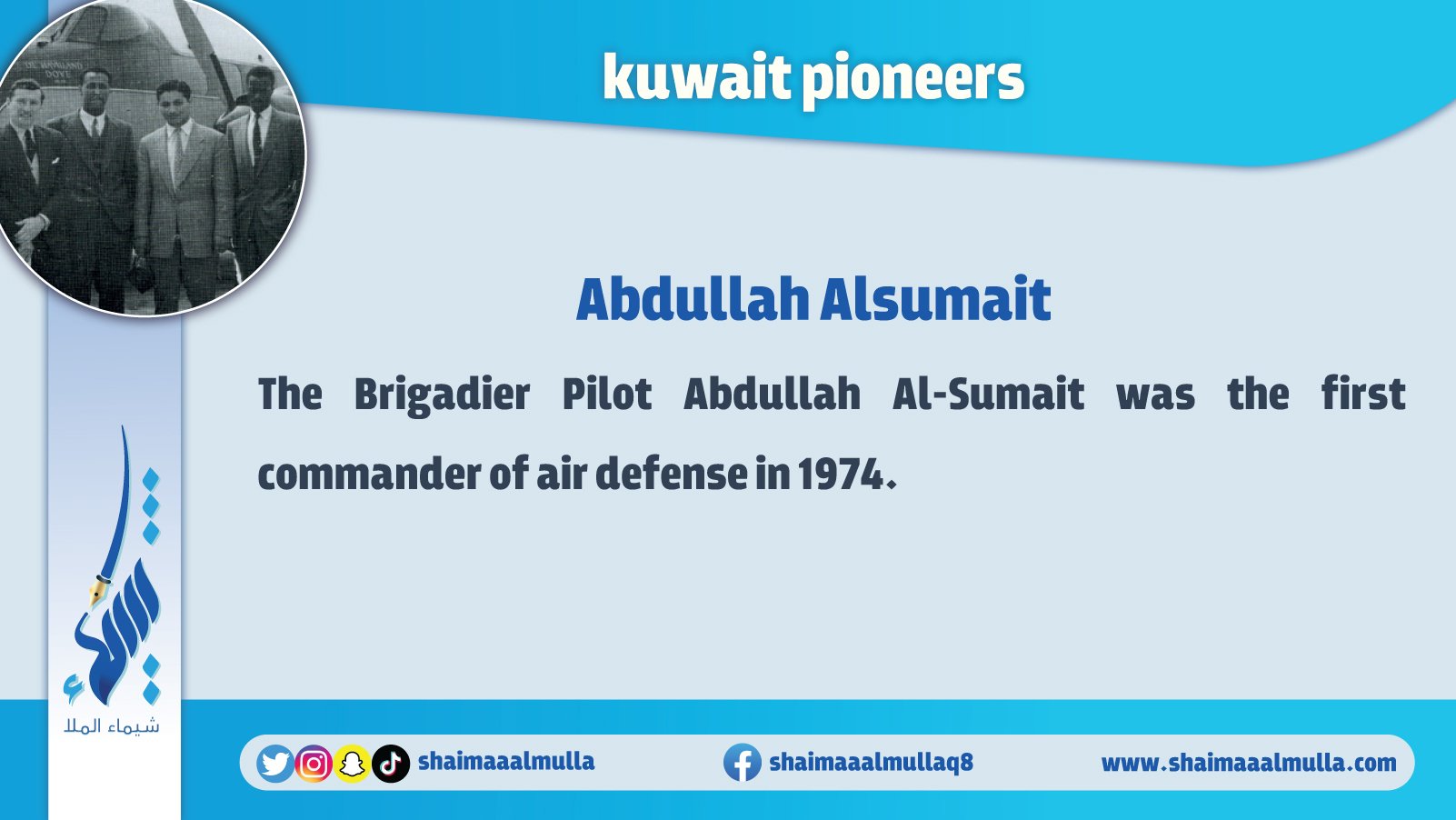 kuwait pioneers

Abdullah Alsumait

The Brigadier Pilot Abdullah Al-Sumait was the first commander of air defense in 1974.

شيماء الملا

shaimaaalmulla

shaimaaalmullaq8

www.shaimaaalmulla.com